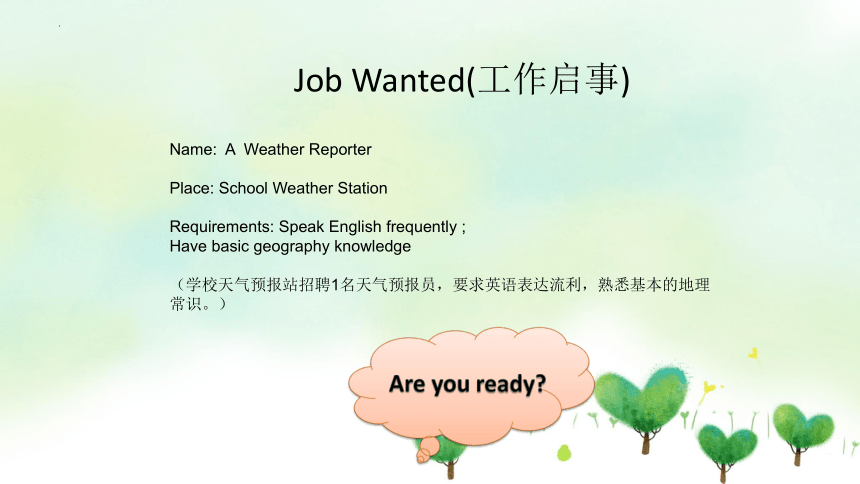 Job Wanted(工作启事)

Name: A Weather Reporter

Place: School Weather Station

Requirements: Speak English frequently ;
Have basic geography knowledge

（学校天气预报站招聘1名天气预报员，要求英语表达流利，熟悉基本的地理常识。）

Are you ready?